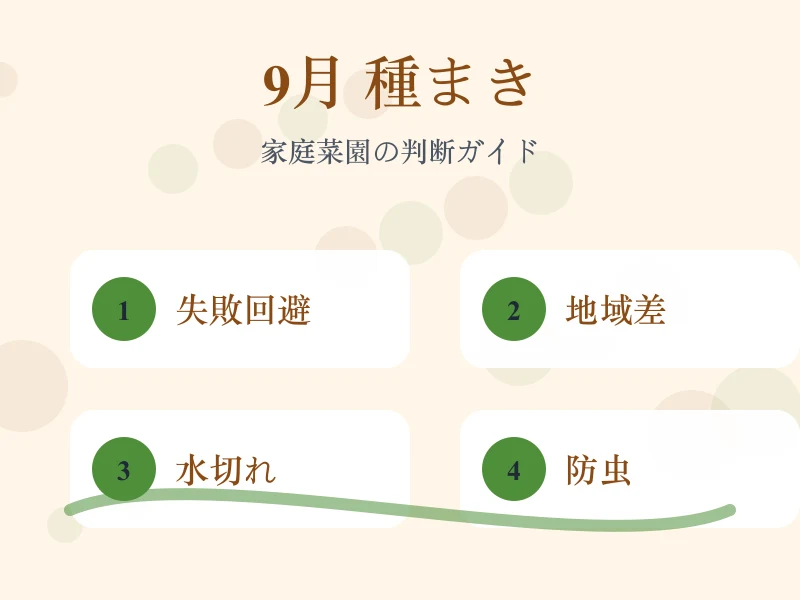 9月 種まき

家庭菜園の判断ガイド

1 失敗回避

2 地域差

3 水切れ

4 防虫